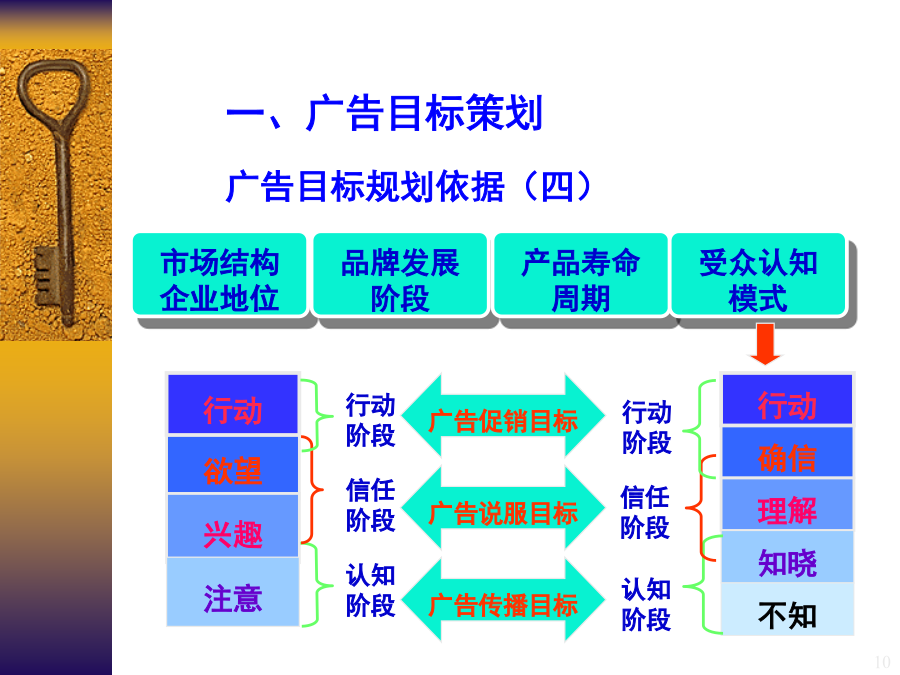 一、广告目标策划

广告目标规划依据（四）

市场结构
企业地位

品牌发展
阶段

产品寿命
周期

受众认知
模式

行动
欲望
兴趣
注意

行动
阶段

信任
阶段

认知
阶段

广告促销目标

广告说服目标

广告传播目标

行动
阶段

信任
阶段

认知
阶段

行动
确信
理解
知晓
不知

10